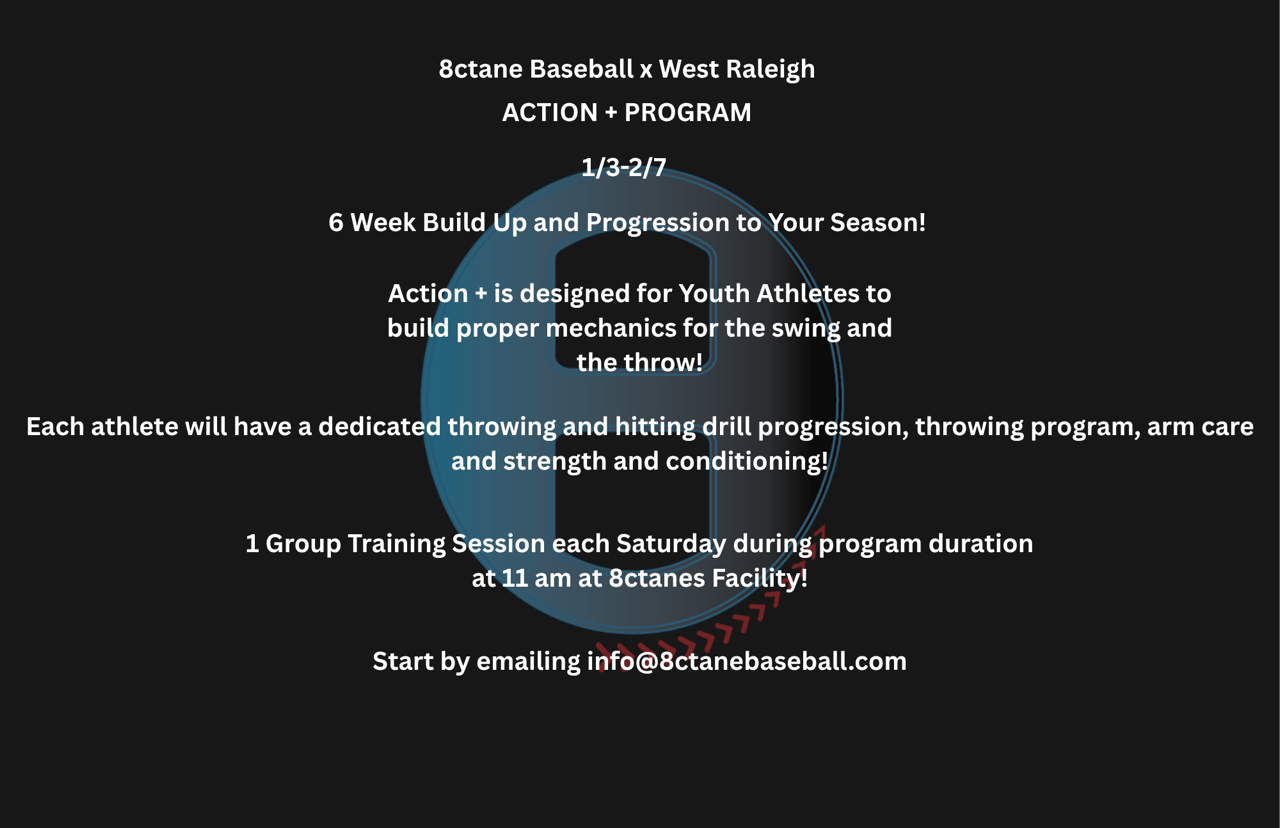 8ctane Baseball x West Raleigh

ACTION + PROGRAM

1/3-2/7

6 Week Build Up and Progression to Your Season!

Action + is designed for Youth Athletes to build proper mechanics for the swing and the throw!

Each athlete will have a dedicated throwing and hitting drill progression, throwing program, arm care and strength and conditioning!

1 Group Training Session each Saturday during program duration at 11 am at 8ctanes Facility!

Start by emailing info@8ctanebaseball.com